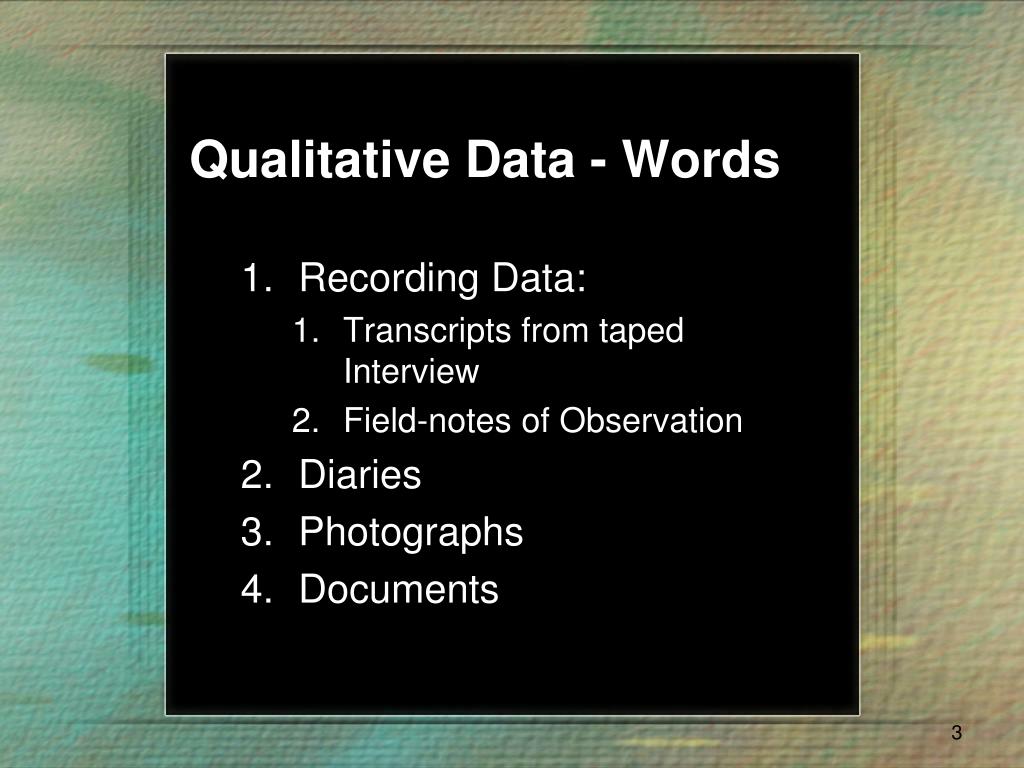 Qualitative Data - Words

1. Recording Data:
   1. Transcripts from taped Interview
   2. Field-notes of Observation
2. Diaries
3. Photographs
4. Documents

3